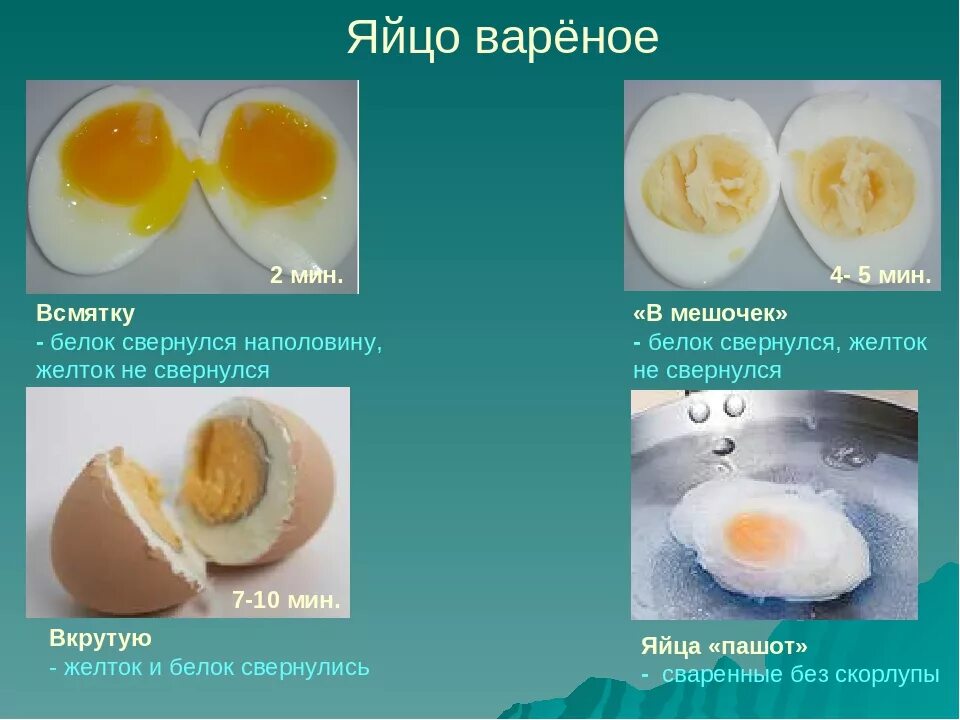 Яйцо варёное

2 мин.

Всмятку
- белок свернулся наполовину, желток не свернулся

4- 5 мин.

«В мешочек»
- белок свернулся, желток не свернулся

7-10 мин.

Вкрутую
- желток и белок свернулись

Яйца «пашот»
- сваренные без скорлупы